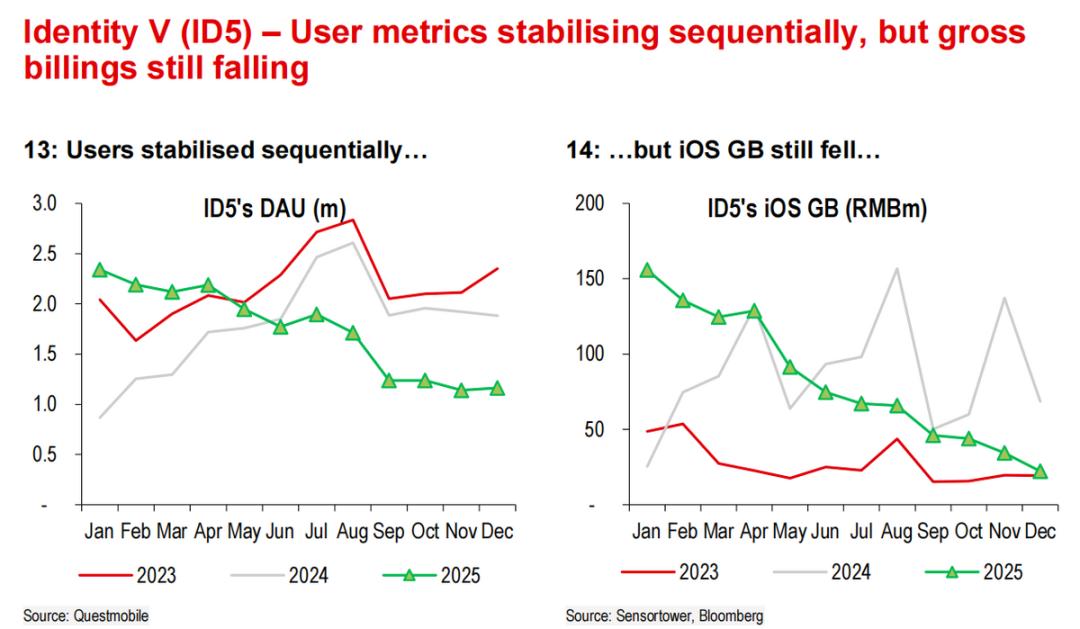 Identity V (ID5) – User metrics stabilising sequentially, but gross billings still falling

13: Users stabilised sequentially…

ID5's DAU (m)

3.0
2.5
2.0
1.5
1.0
0.5
-

Jan Feb Mar Apr May Jun Jul Aug Sep Oct Nov Dec

2023 2024 2025

Source: Questmobile

14: …but iOS GB still fell…

ID5's iOS GB (RMBm)

200
150
100
50
-

Jan Feb Mar Apr May Jun Jul Aug Sep Oct Nov Dec

2023 2024 2025

Source: Sensortower, Bloomberg